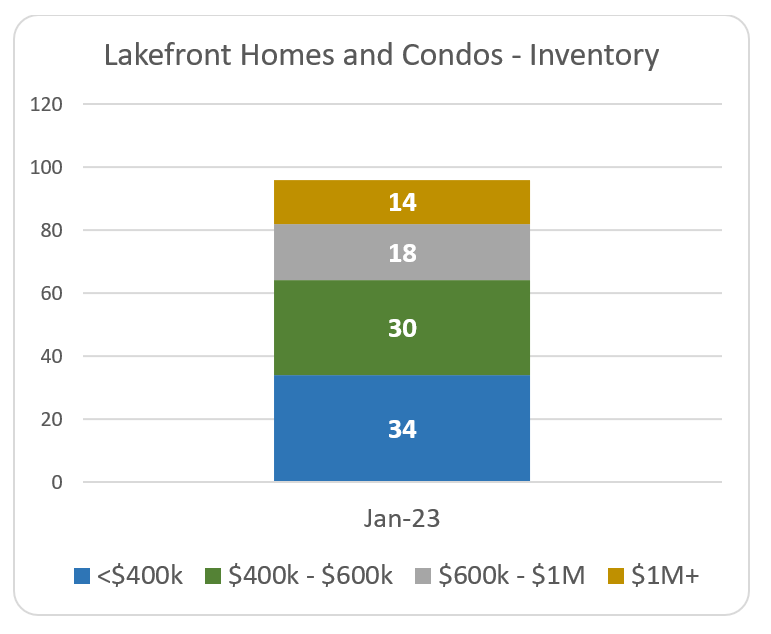 Lakefront Homes and Condos - Inventory

120
100
80
60
40
20
0

14
18
30
34

Jan-23

<\$400k \$400k - \$600k \$600k - \$1M \$1M+